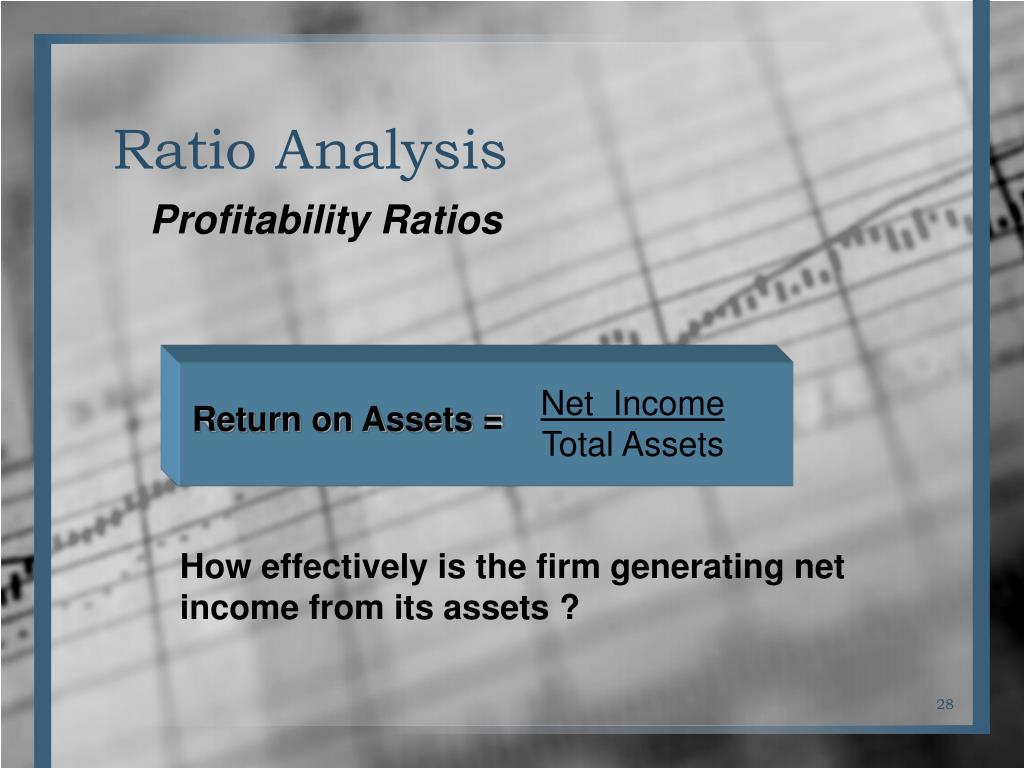 Ratio Analysis

Profitability Ratios

Return on Assets = $\frac{\text{Net Income}}{\text{Total Assets}}$

How effectively is the firm generating net income from its assets ?

28